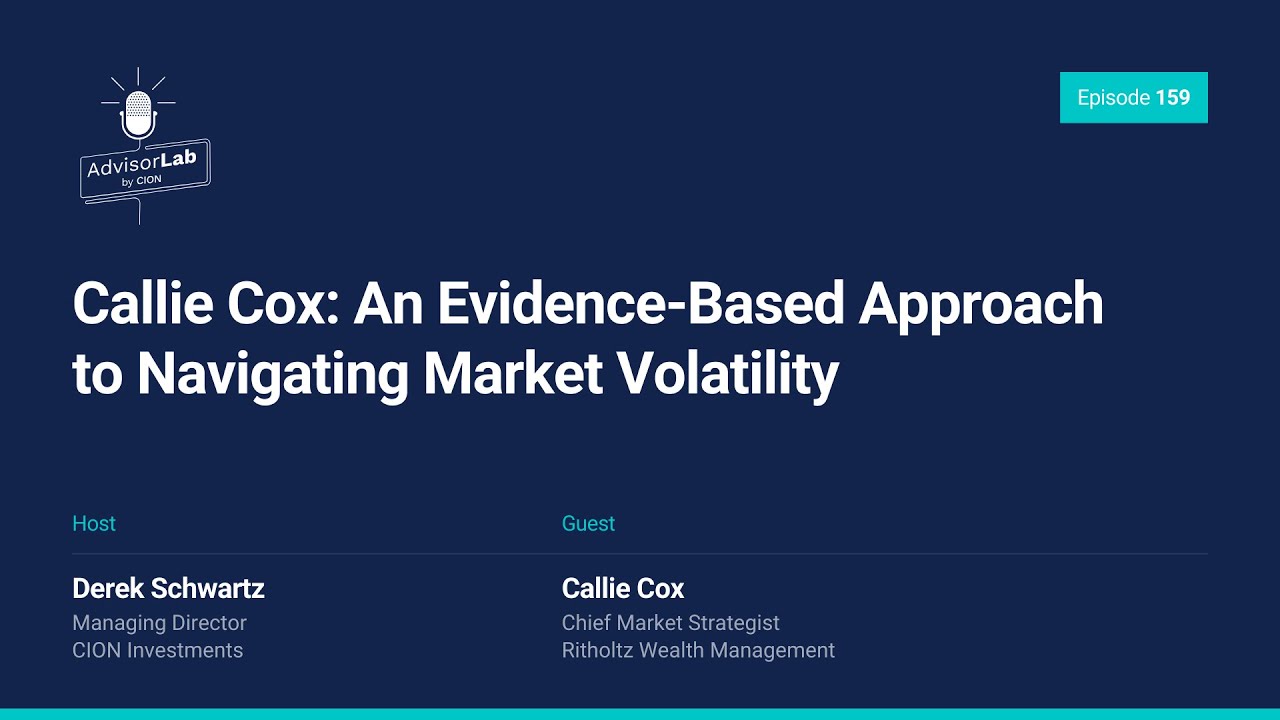 AdvisorLab
by CION

Episode 159

Callie Cox: An Evidence-Based Approach to Navigating Market Volatility

Host

Derek Schwartz
Managing Director
CION Investments

Guest

Callie Cox
Chief Market Strategist
Ritholtz Wealth Management